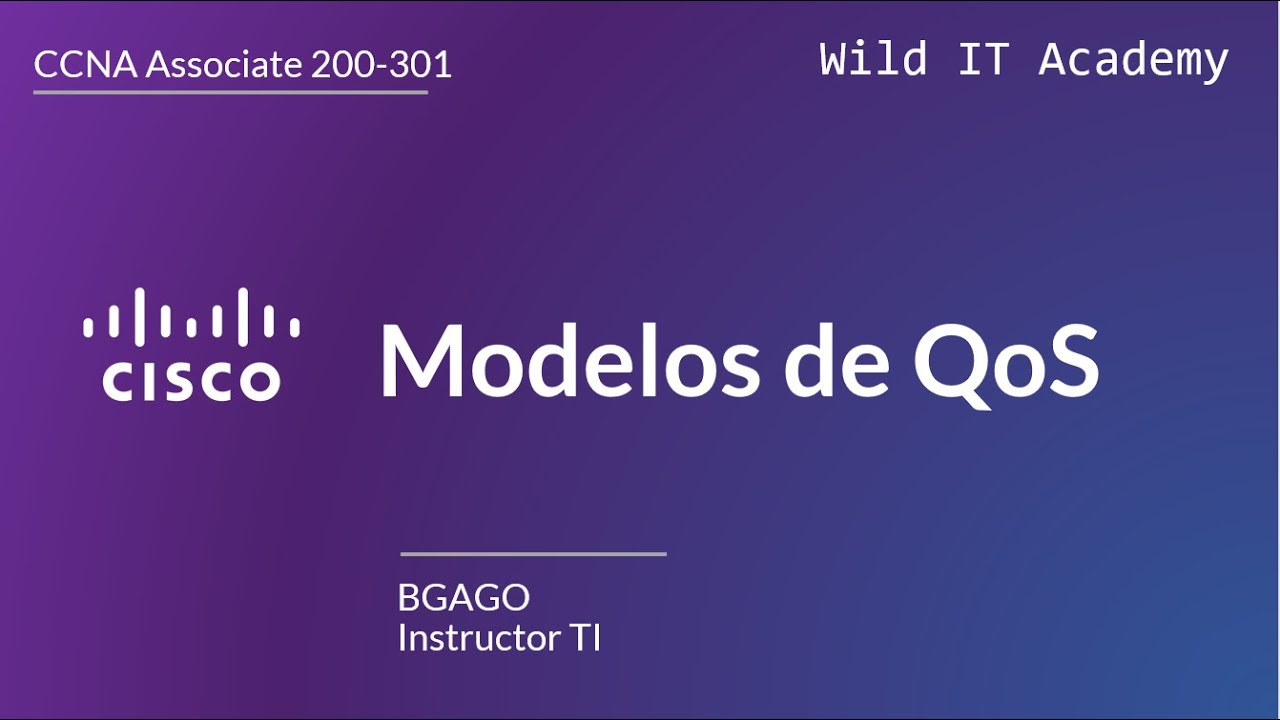 CCNA Associate 200-301

Wild IT Academy

CISCO

Modelos de QoS

BGAGO
Instructor TI